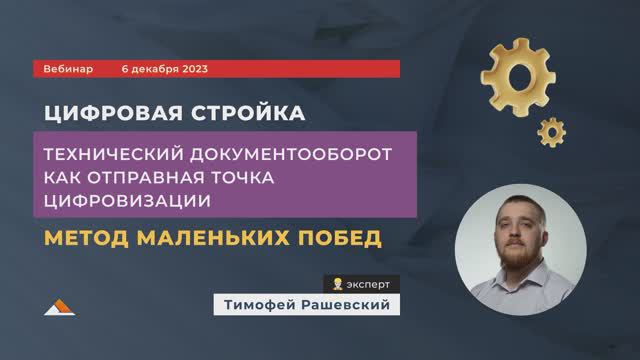 Вебинар 6 декабря 2023

ЦИФРОВАЯ СТРОЙКА

ТЕХНИЧЕСКИЙ ДОКУМЕНТООБОРОТ КАК ОТПРАВНАЯ ТОЧКА ЦИФРОВИЗАЦИИ

МЕТОД МАЛЕНЬКИХ ПОБЕД

эксперт

Тимофей Рашевский